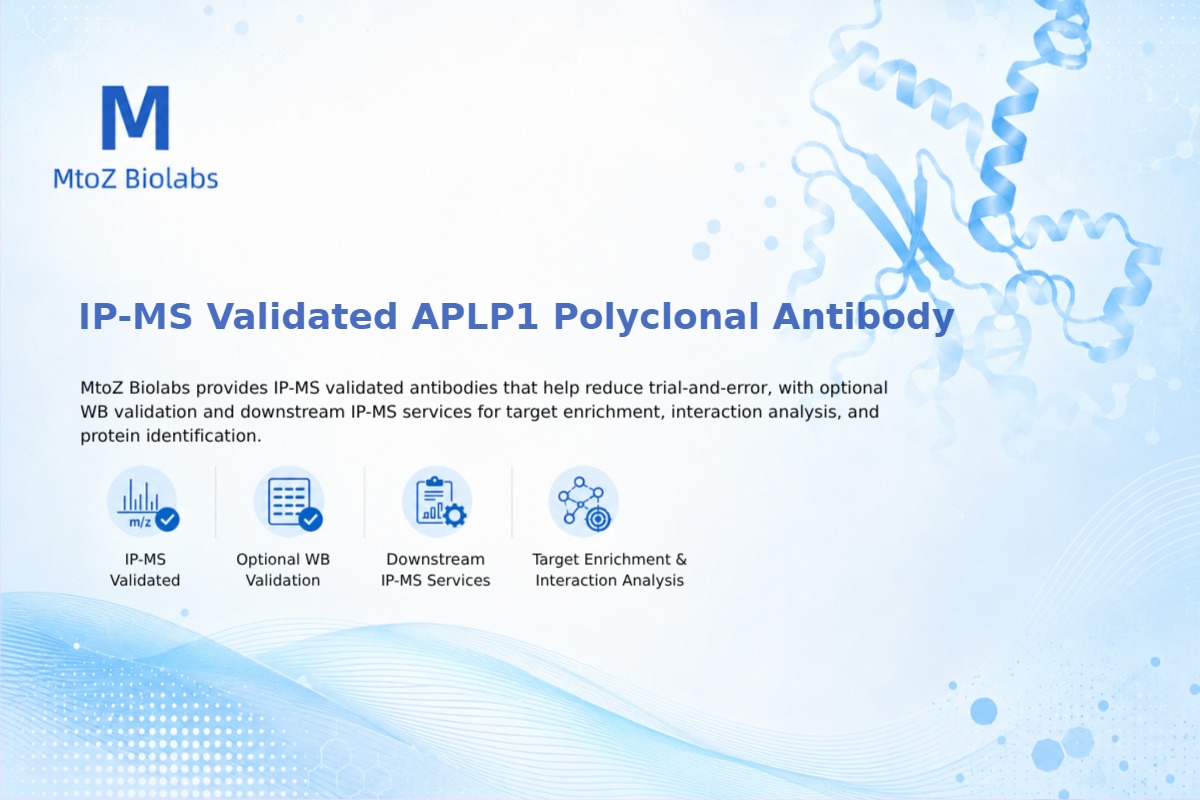 M

MtoZ Biolabs

IP-MS Validated APLP1 Polyclonal Antibody

MtoZ Biolabs provides IP-MS validated antibodies that help reduce trial-and-error, with optional WB validation and downstream IP-MS services for target enrichment, interaction analysis, and protein identification.

m/z

IP-MS Validated

Optional WB Validation

Downstream IP-MS Services

Target Enrichment & Interaction Analysis